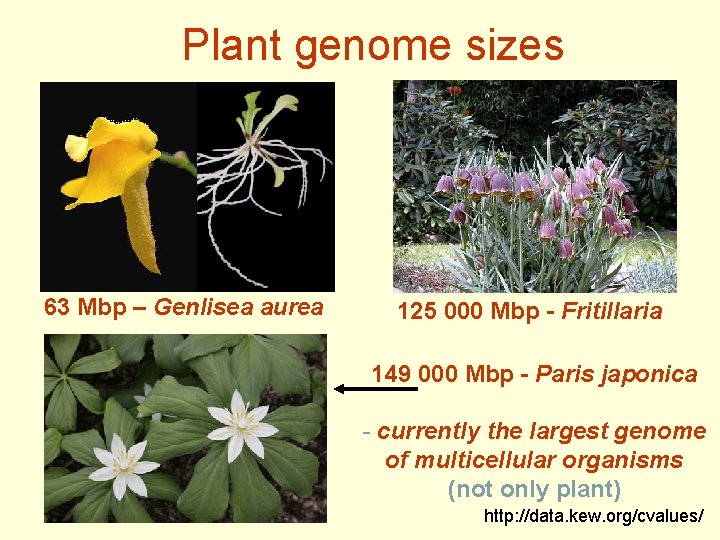 Plant genome sizes

63 Mbp – Genlisea aurea

125 000 Mbp - Fritillaria

149 000 Mbp - Paris japonica

- currently the largest genome of multicellular organisms (not only plant)

http://data.kew.org/cvalues/